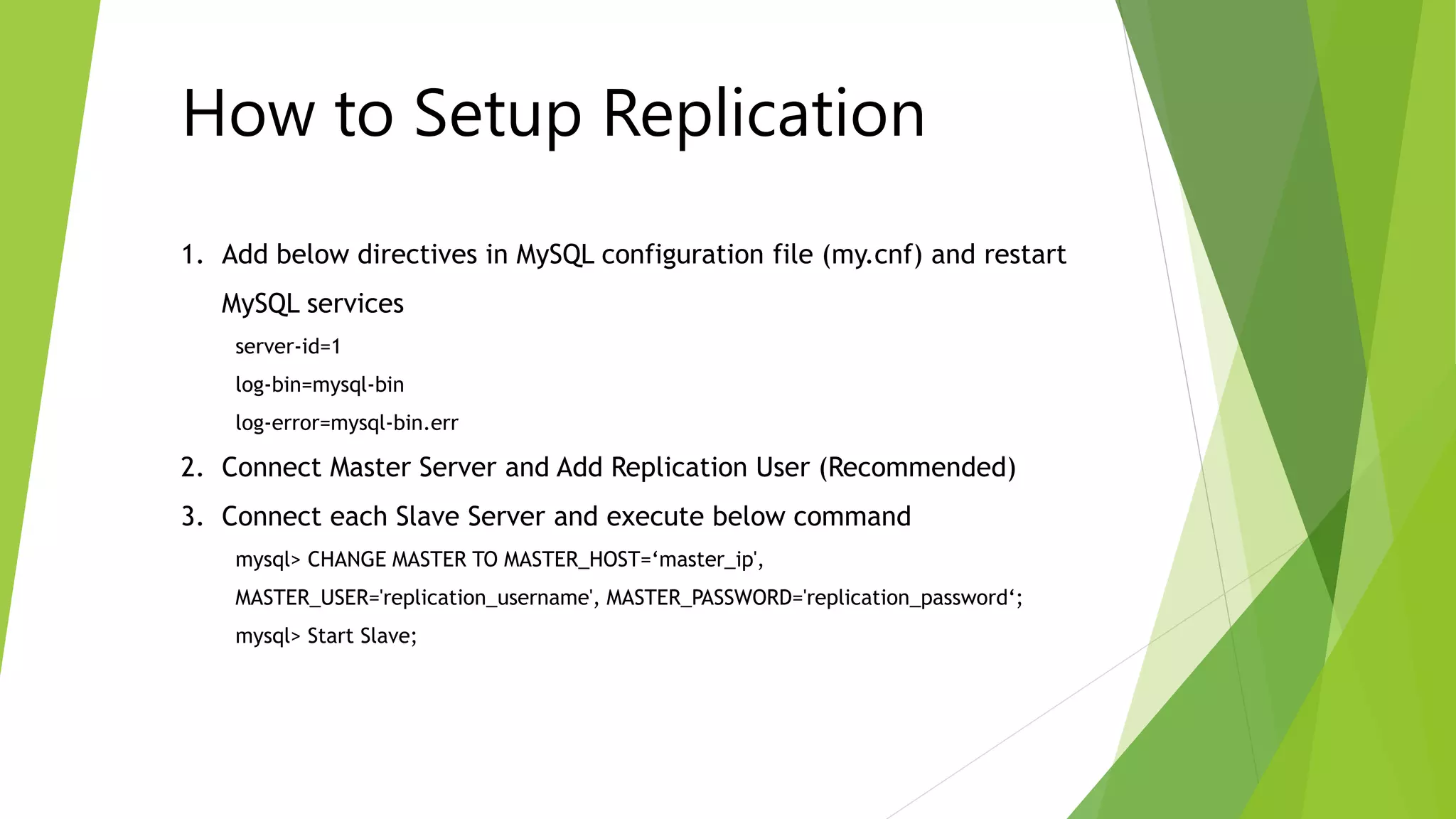 How to Setup Replication

1. Add below directives in MySQL configuration file (my.cnf) and restart MySQL services

server-id=1

log-bin=mysql-bin

log-error=mysql-bin.err

2. Connect Master Server and Add Replication User (Recommended)

3. Connect each Slave Server and execute below command

mysql> CHANGE MASTER TO MASTER_HOST=‘master_ip',

MASTER_USER='replication_username', MASTER_PASSWORD='replication_password‘;

mysql> Start Slave;